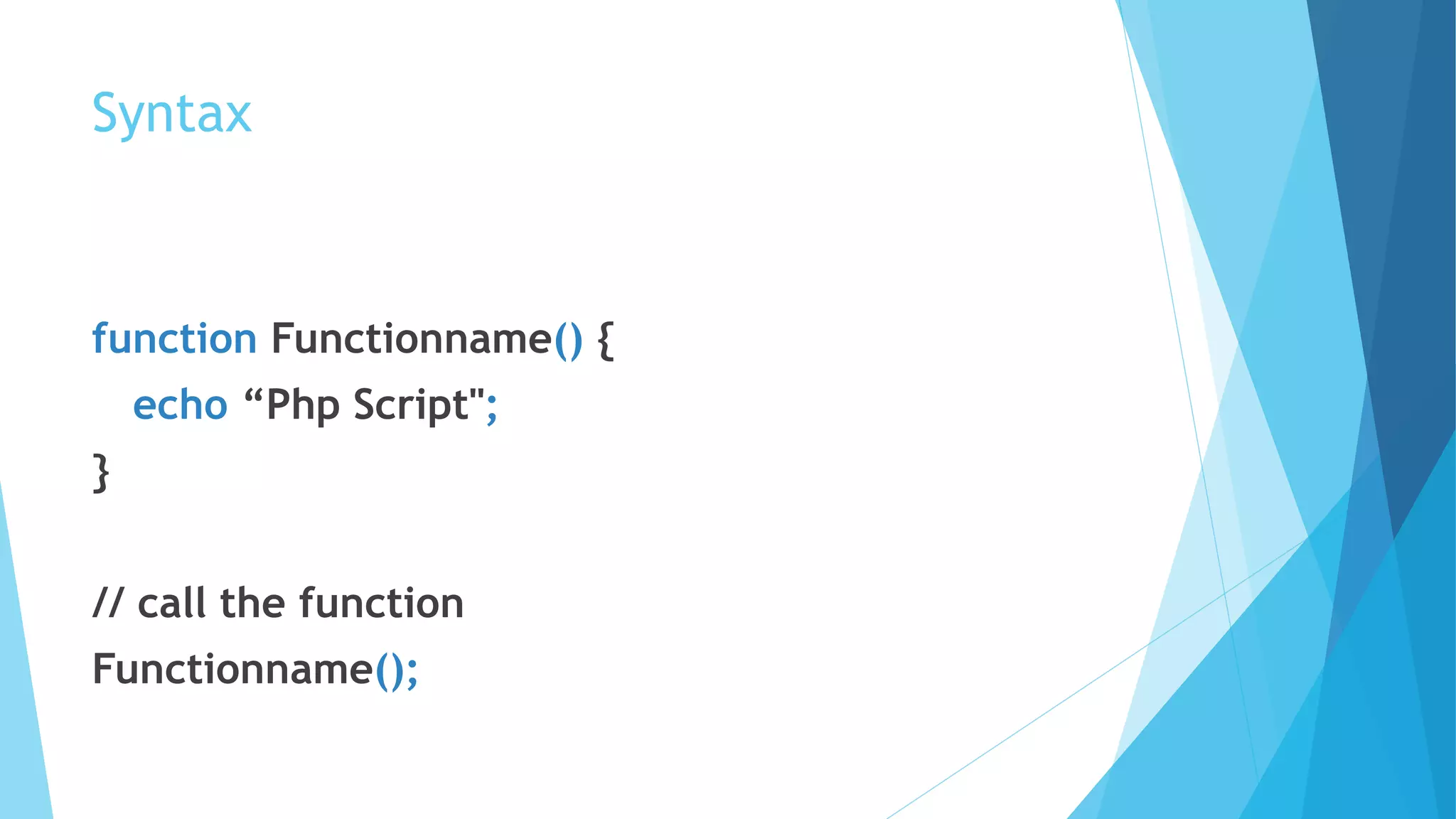 Syntax

function Functionname() {
echo “Php Script";
}

// call the function
Functionname();